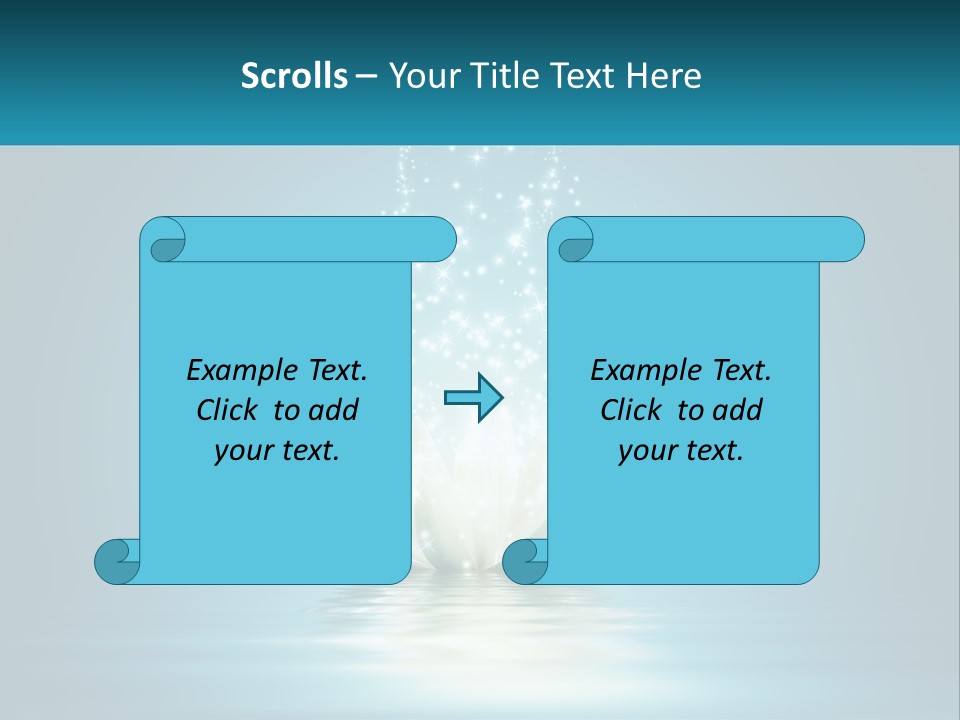 Scrolls – Your Title Text Here

Example Text. Click to add your text.

Example Text. Click to add your text.